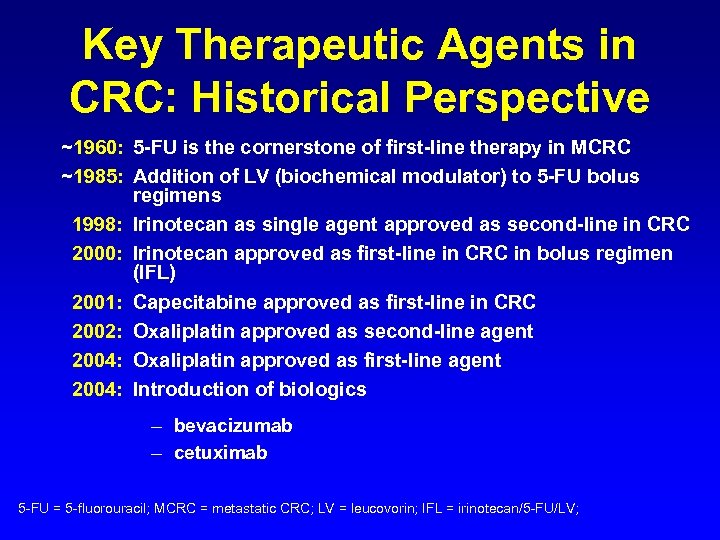 Key Therapeutic Agents in CRC: Historical Perspective

~1960: 5-FU is the cornerstone of first-line therapy in MCRC

~1985: Addition of LV (biochemical modulator) to 5-FU bolus regimens

1998: Irinotecan as single agent approved as second-line in CRC

2000: Irinotecan approved as first-line in CRC in bolus regimen (IFL)

2001: Capecitabine approved as first-line in CRC

2002: Oxaliplatin approved as second-line agent

2004: Oxaliplatin approved as first-line agent

2004: Introduction of biologics

– bevacizumab

– cetuximab

5-FU = 5-fluorouracil; MCRC = metastatic CRC; LV = leucovorin; IFL = irinotecan/5-FU/LV;